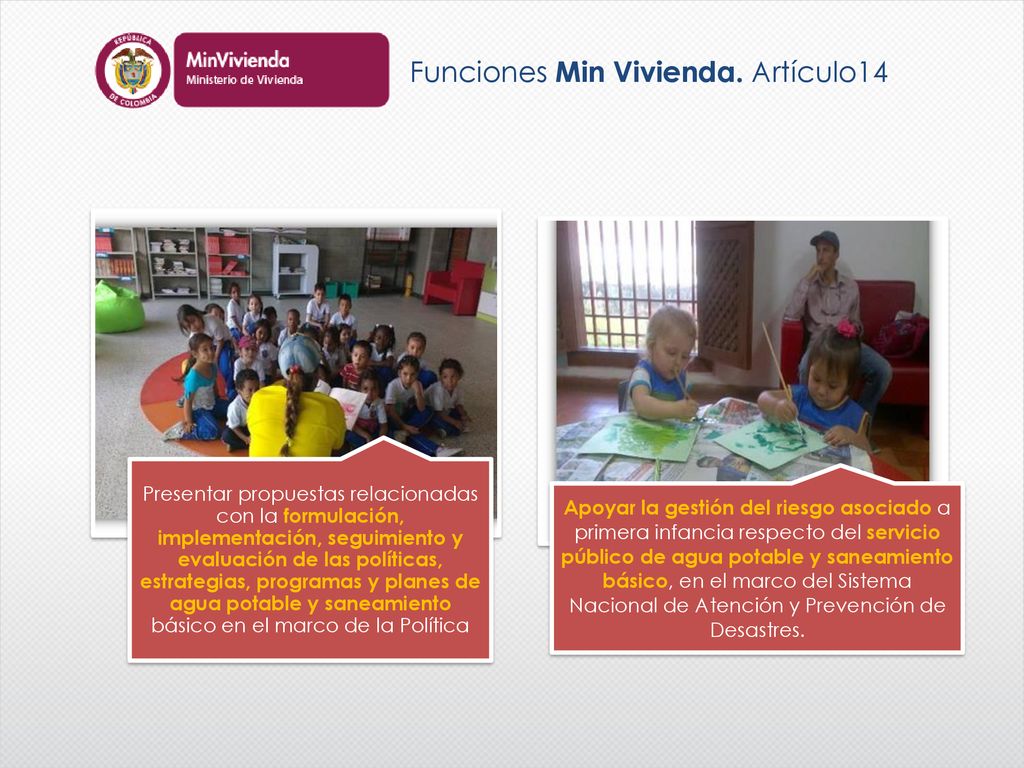 REPÚBLICA DE COLOMBIA

MinVivienda
Ministerio de Vivienda

Funciones Min Vivienda. Artículo14

Presentar propuestas relacionadas con la formulación, implementación, seguimiento y evaluación de las políticas, estrategias, programas y planes de agua potable y saneamiento básico en el marco de la Política

Apoyar la gestión del riesgo asociado a primera infancia respecto del servicio público de agua potable y saneamiento básico, en el marco del Sistema Nacional de Atención y Prevención de Desastres.